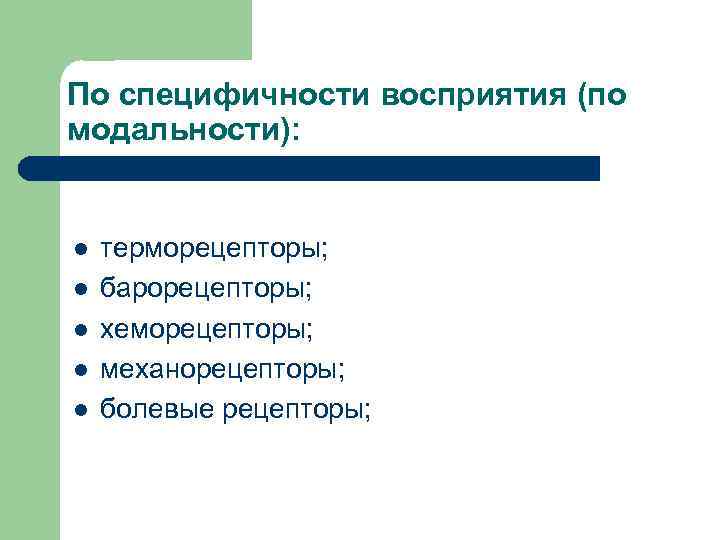 По специфичности восприятия (по модальности):

- терморецепторы;
- барорецепторы;
- хеморецепторы;
- механорецепторы;
- болевые рецепторы;